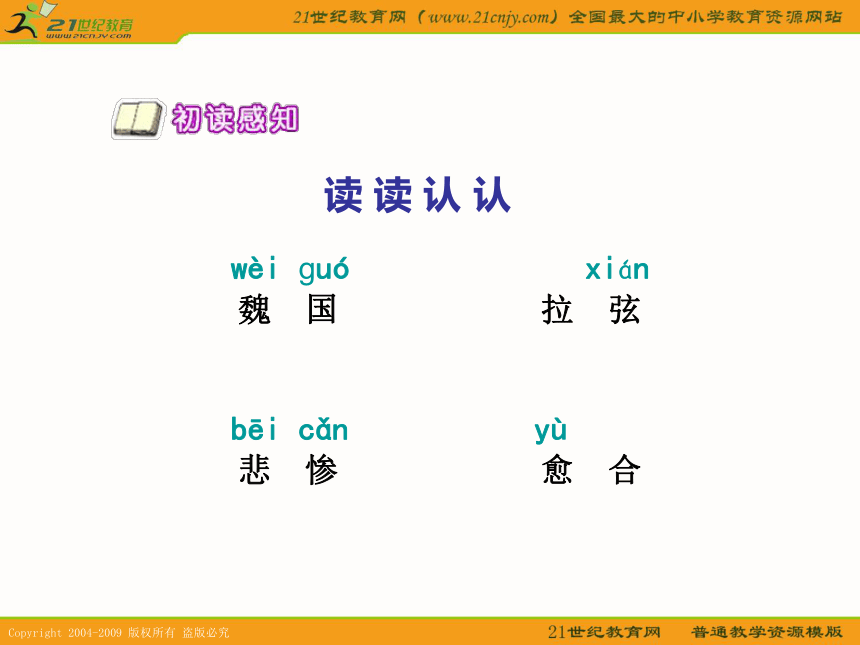 21世纪教育
www.21cnjy.com

21世纪教育网（www.21cnjy.com）全国最大的中小学教育资源网站

初读感知

读读认认

wèi guó
魏 国

xián
拉 弦

bēi cǎn
悲 惨

yù
愈 合

Copyright 2004-2009 版权所有 盗版必究

21世纪教育网 普通教学资源模版